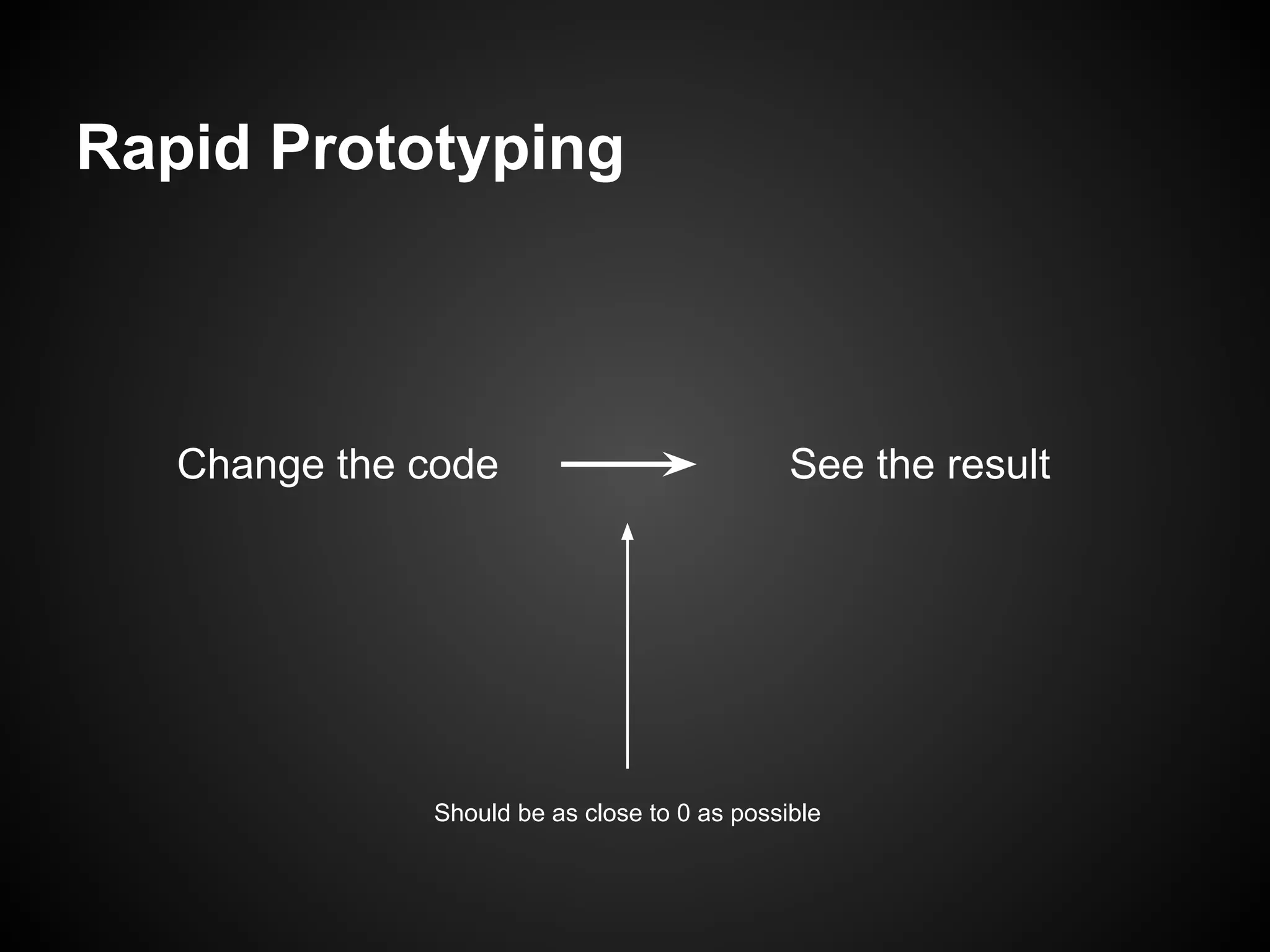 Rapid Prototyping

Change the code

See the result

Should be as close to 0 as possible